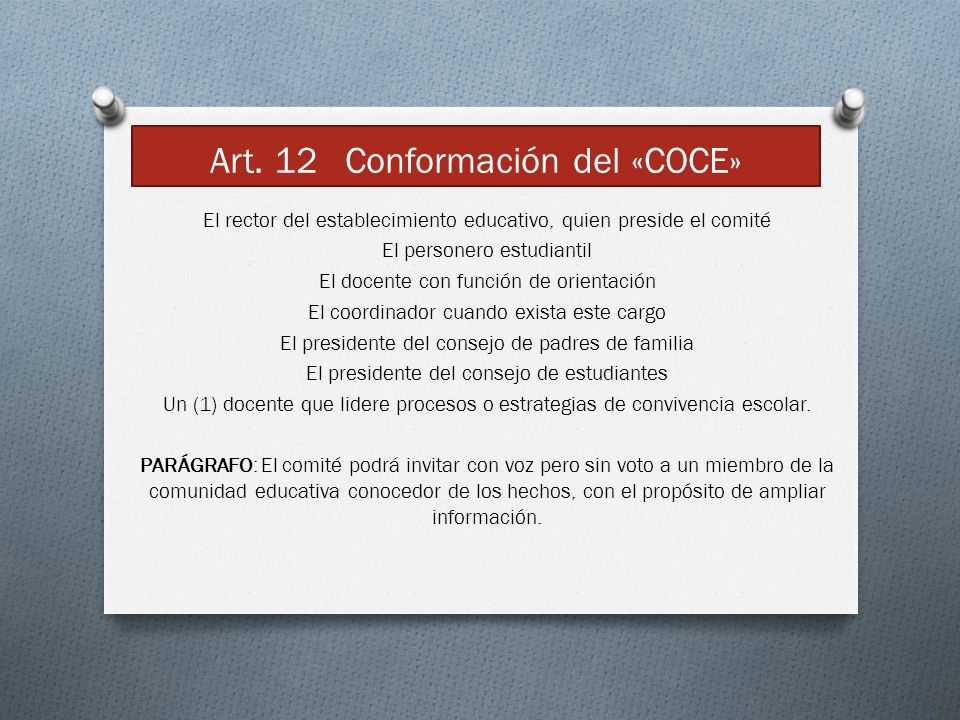 Art. 12   Conformación del «COCE»

El rector del establecimiento educativo, quien preside el comité
El personero estudiantil
El docente con función de orientación
El coordinador cuando exista este cargo
El presidente del consejo de padres de familia
El presidente del consejo de estudiantes
Un (1) docente que lidere procesos o estrategias de convivencia escolar.

PARÁGRAFO: El comité podrá invitar con voz pero sin voto a un miembro de la comunidad educativa conocedor de los hechos, con el propósito de ampliar información.